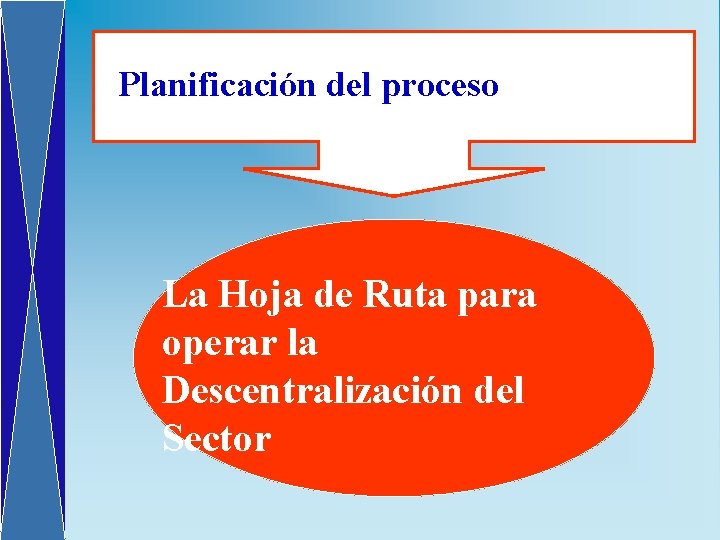 Planificación del proceso

La Hoja de Ruta para operar la Descentralización del Sector